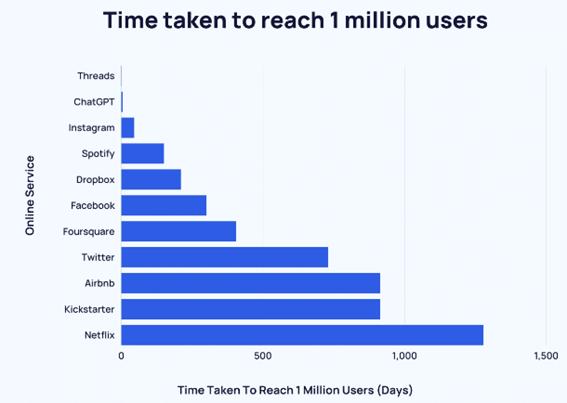 Time taken to reach 1 million users

Online Service

Threads
ChatGPT
Instagram
Spotify
Dropbox
Facebook
Foursquare
Twitter
Airbnb
Kickstarter
Netflix

0
500
1,000
1,500

Time Taken To Reach 1 Million Users (Days)